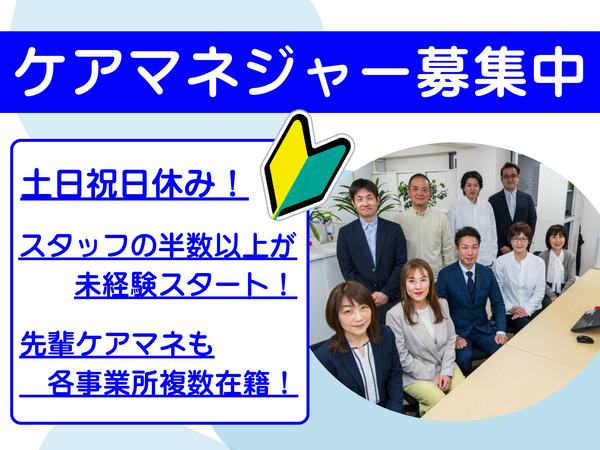 ケアマネジャー募集中

土日祝日休み！

スタッフの半数以上が
未経験スタート！

先輩ケアマネも
各事業所複数在籍！